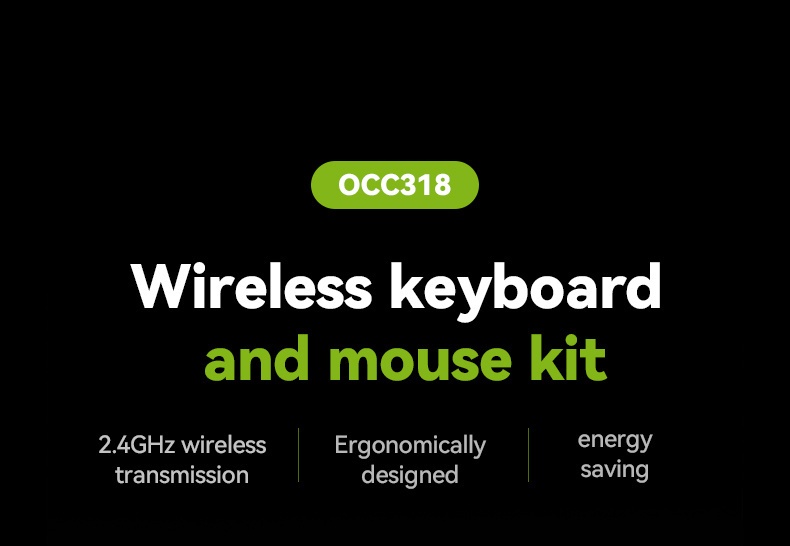 OCC318

Wireless keyboard and mouse kit

2.4GHz wireless transmission

Ergonomically designed

energy saving